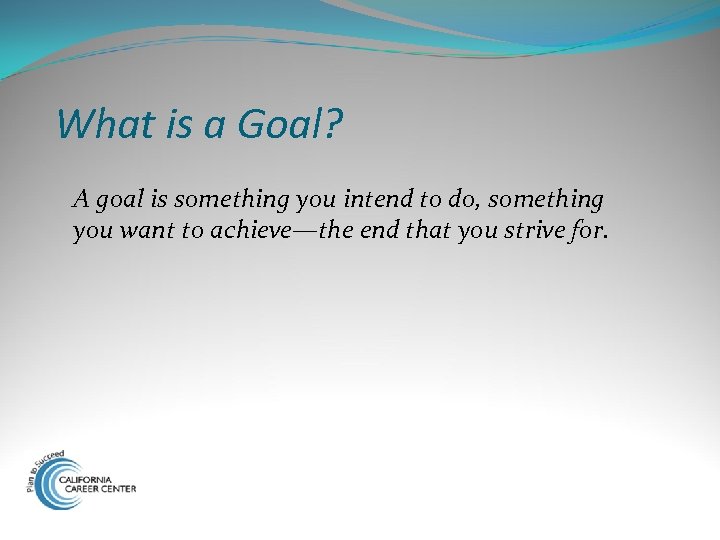 What is a Goal?

A goal is something you intend to do, something you want to achieve—the end that you strive for.

Plan to Succeed
CALIFORNIA CAREER CENTER